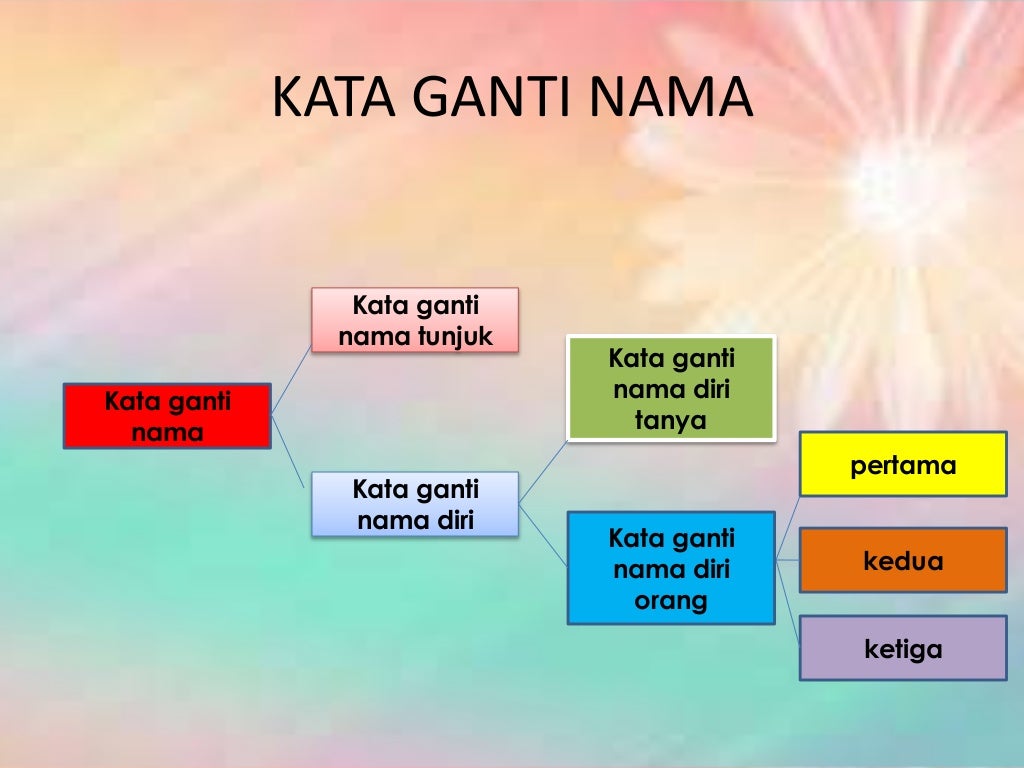 KATA GANTI NAMA

Kata ganti nama

Kata ganti nama tunjuk

Kata ganti nama diri

Kata ganti nama diri tanya

Kata ganti nama diri orang

pertama

kedua

ketiga